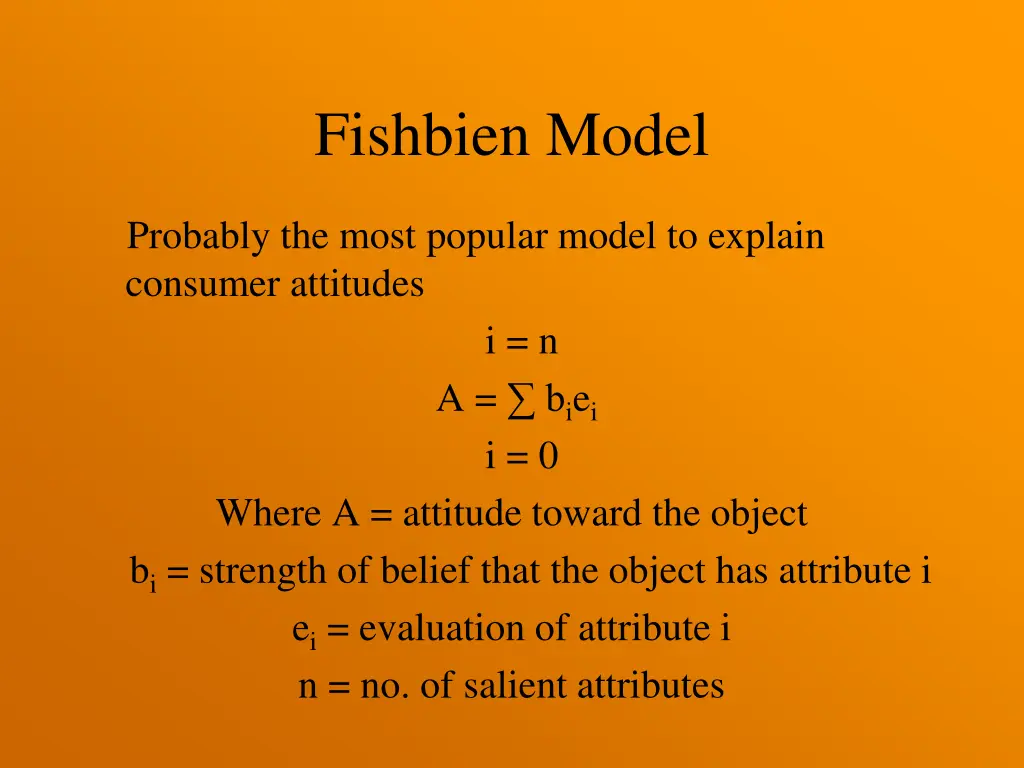 Fishbien Model

Probably the most popular model to explain consumer attitudes

i = n

$A = \sum b_i e_i$

i = 0

Where A = attitude toward the object

$b_i$ = strength of belief that the object has attribute i

$e_i$ = evaluation of attribute i

n = no. of salient attributes